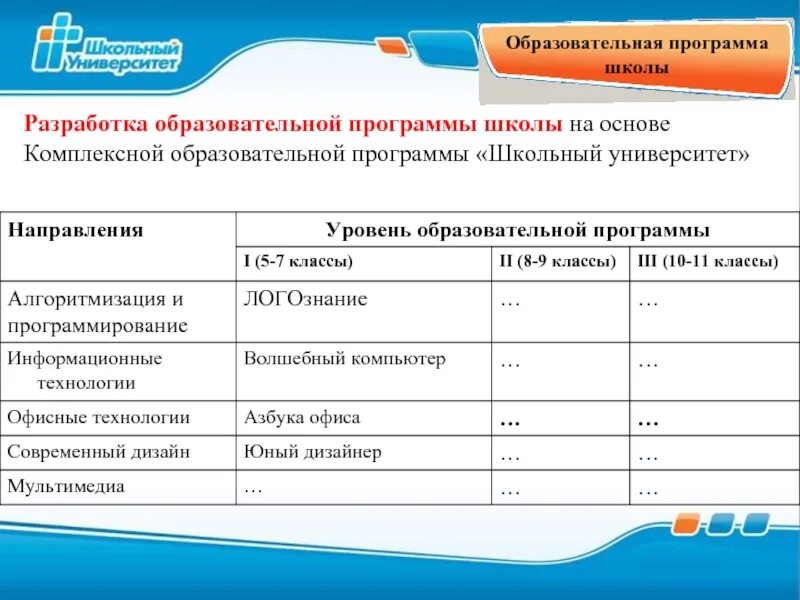 Школьный Университет

Образовательная программа школы

Разработка образовательной программы школы на основе Комплексной образовательной программы «Школьный университет»

| Направления | Уровень образовательной программы | | |
|---|---|---|---|
| | I (5-7 классы) | II (8-9 классы) | III (10-11 классы) |
| Алгоритмизация и программирование | ЛОГОзнание | … | … |
| Информационные технологии | Волшебный компьютер | … | … |
| Офисные технологии | Азбука офиса | … | … |
| Современный дизайн | Юный дизайнер | … | … |
| Мультимедиа | … | … | … |